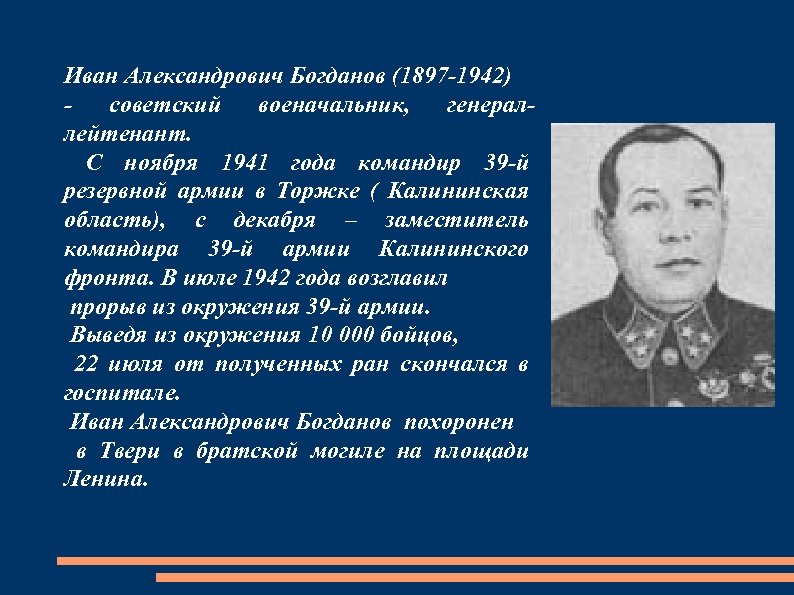 Иван Александрович Богданов (1897-1942) - советский военачальник, генерал-лейтенант.

С ноября 1941 года командир 39-й резервной армии в Торжке ( Калининская область), с декабря – заместитель командира 39-й армии Калининского фронта. В июле 1942 года возглавил прорыв из окружения 39-й армии. Выведя из окружения 10 000 бойцов, 22 июля от полученных ран скончался в госпитале.

Иван Александрович Богданов похоронен в Твери в братской могиле на площади Ленина.